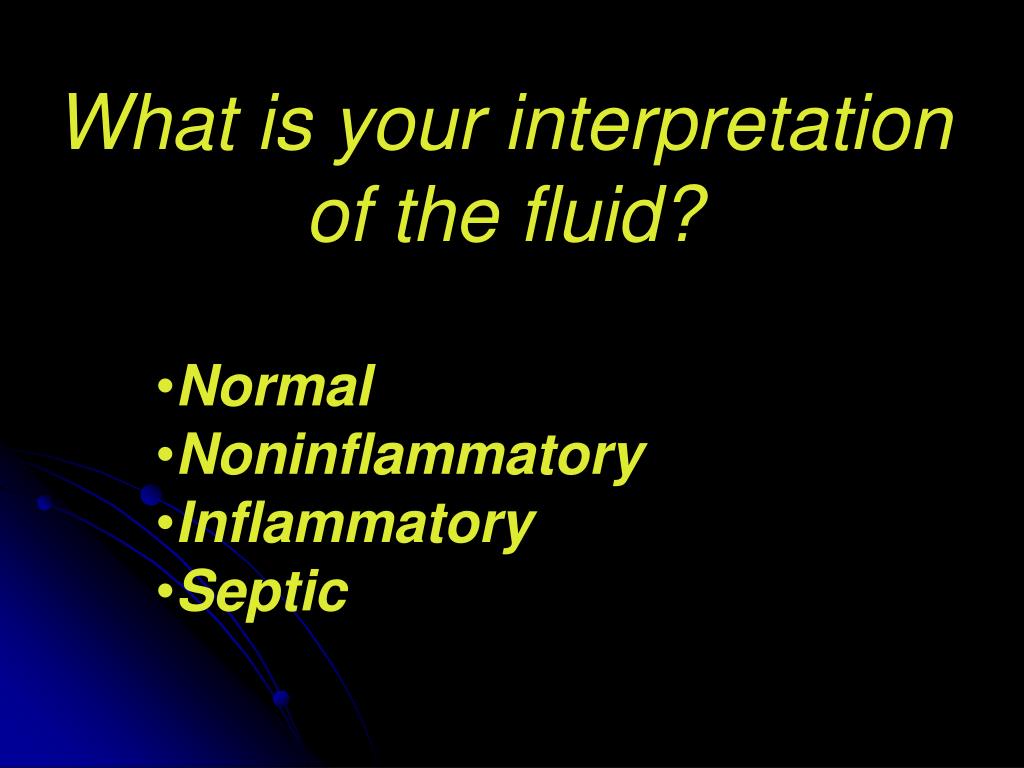 What is your interpretation of the fluid?

•Normal
•Noninflammatory
•Inflammatory
•Septic